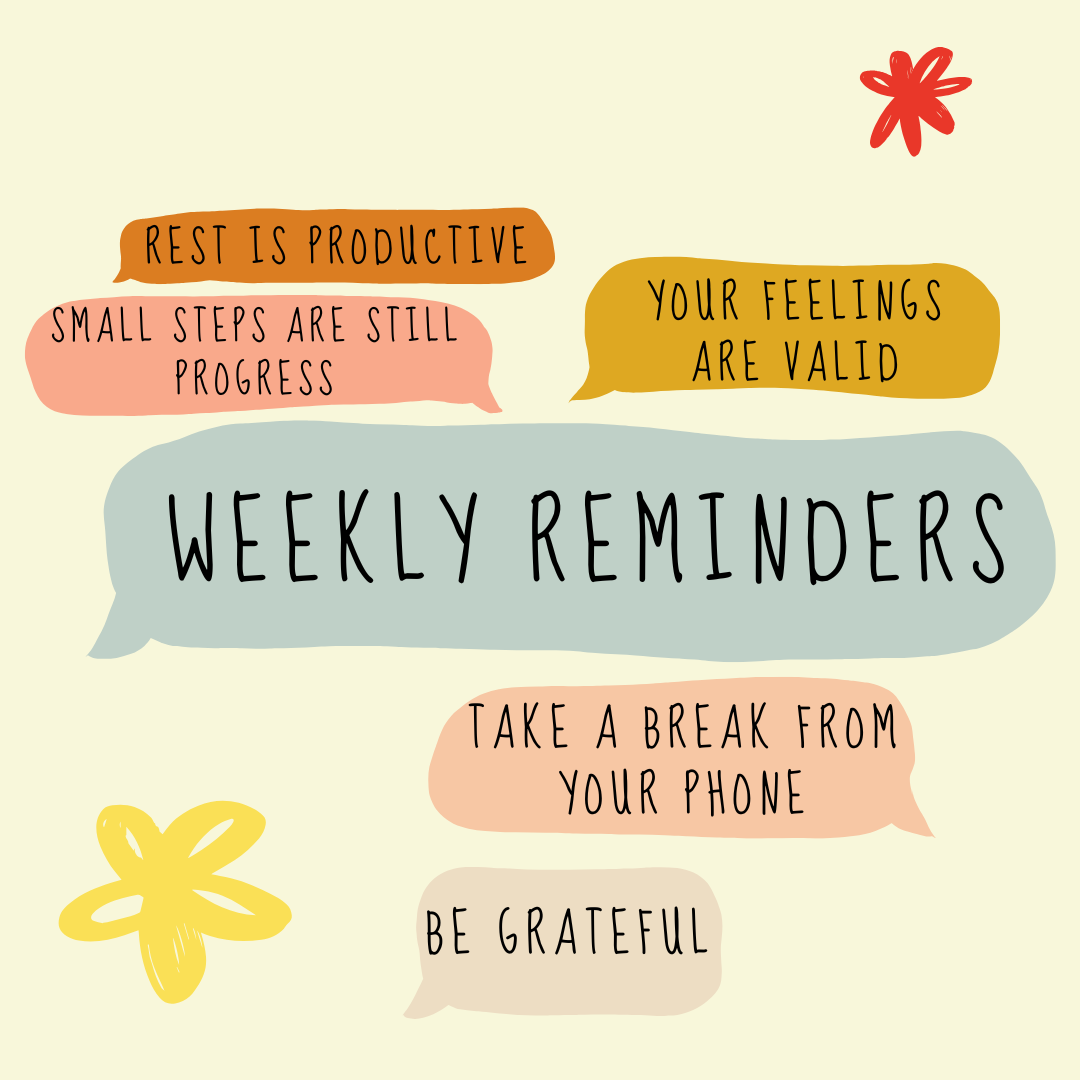 REST IS PRODUCTIVE

SMALL STEPS ARE STILL PROGRESS

YOUR FEELINGS ARE VALID

WEEKLY REMINDERS

TAKE A BREAK FROM YOUR PHONE

BE GRATEFUL